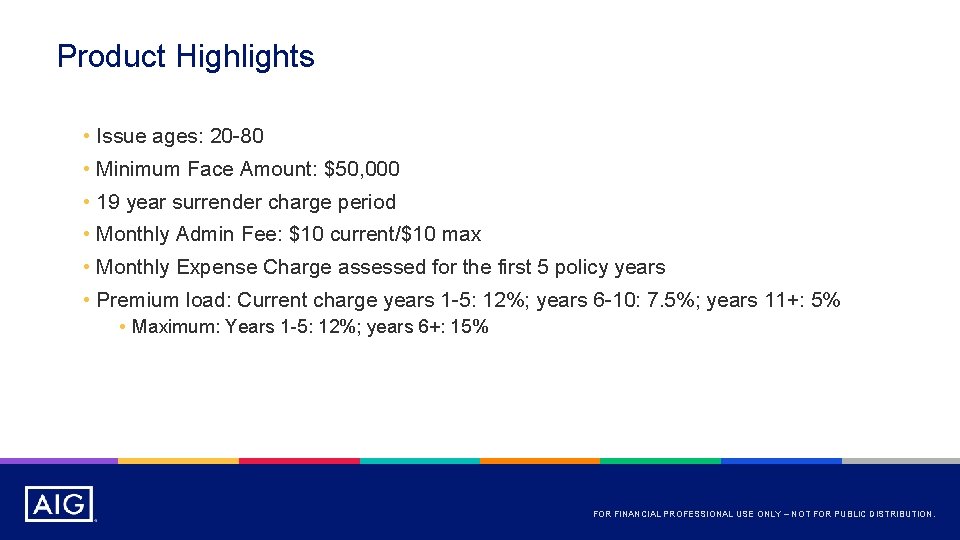 Product Highlights

• Issue ages: 20-80
• Minimum Face Amount: $50,000
• 19 year surrender charge period
• Monthly Admin Fee: $10 current/$10 max
• Monthly Expense Charge assessed for the first 5 policy years
• Premium load: Current charge years 1-5: 12%; years 6-10: 7.5%; years 11+: 5%
• Maximum: Years 1-5: 12%; years 6+: 15%

AIG

FOR FINANCIAL PROFESSIONAL USE ONLY – NOT FOR PUBLIC DISTRIBUTION.